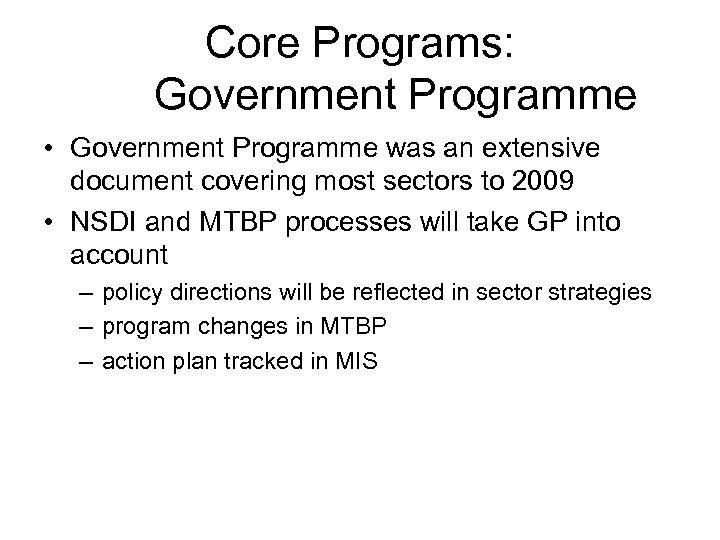 Core Programs:
Government Programme

• Government Programme was an extensive document covering most sectors to 2009
• NSDI and MTBP processes will take GP into account
– policy directions will be reflected in sector strategies
– program changes in MTBP
– action plan tracked in MIS